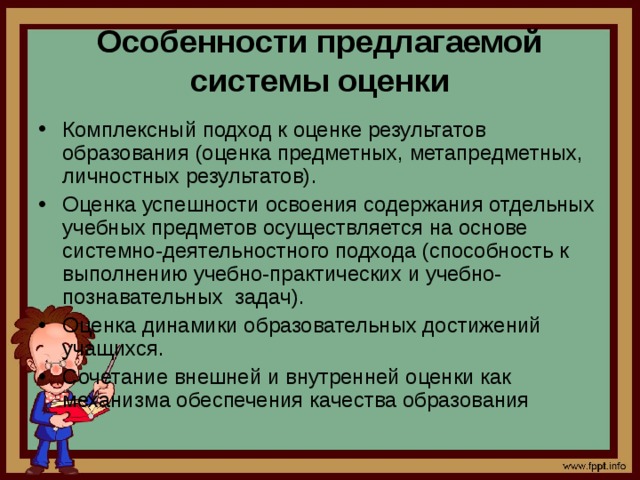 Особенности предлагаемой системы оценки

• Комплексный подход к оценке результатов образования (оценка предметных, метапредметных, личностных результатов).
• Оценка успешности освоения содержания отдельных учебных предметов осуществляется на основе системно-деятельностного подхода (способность к выполнению учебно-практических и учебно-познавательных задач).
• Оценка динамики образовательных достижений учащихся.
• Сочетание внешней и внутренней оценки как механизма обеспечения качества образования

www.fppt.info